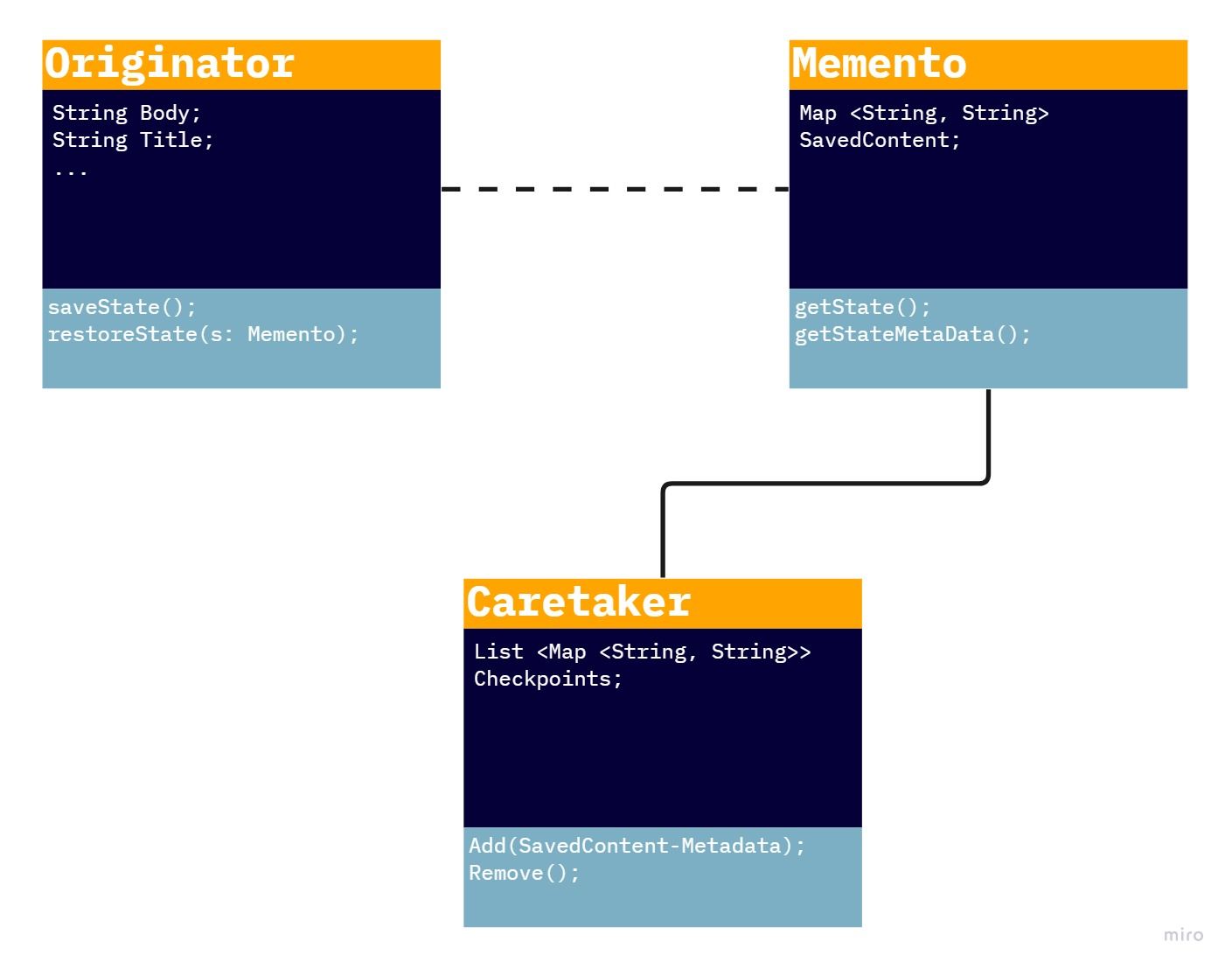 Originator

String Body;
String Title;
...

saveState();
restoreState(s: Memento);

Memento

Map <String, String>
SavedContent;

getState();
getStateMetaData();

Caretaker

List <Map <String, String>>
Checkpoints;

Add(SavedContent-Metadata);
Remove();

miro